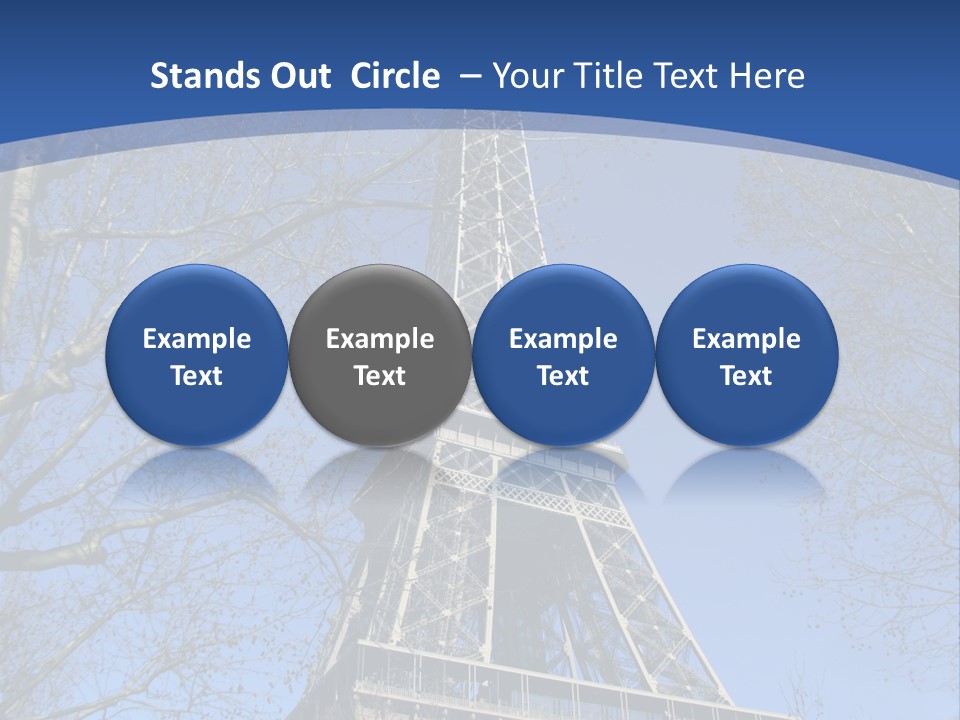 Stands Out Circle – Your Title Text Here

Example Text

Example Text

Example Text

Example Text